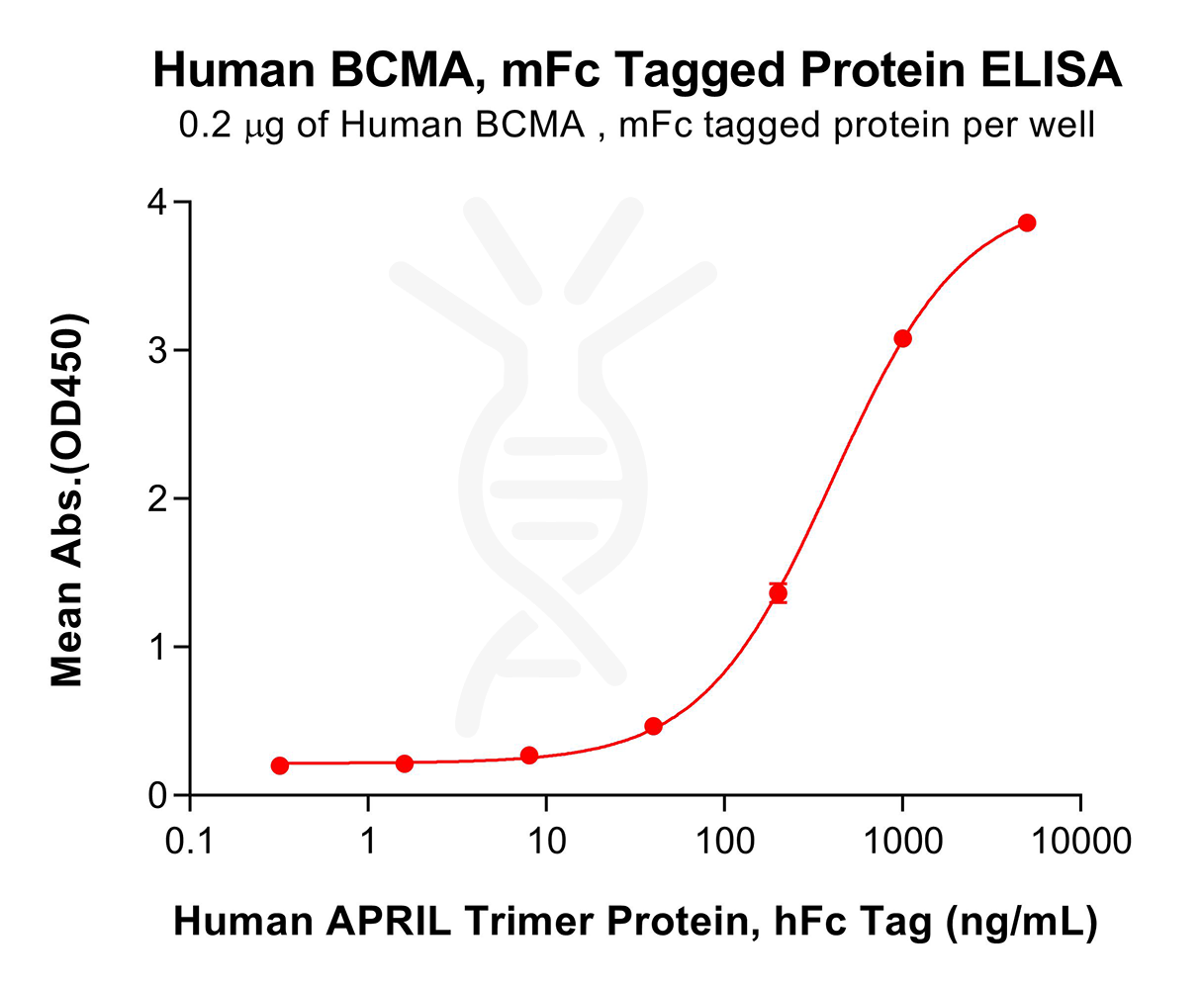 Human BCMA, mFc Tagged Protein ELISA
0.2 μg of Human BCMA , mFc tagged protein per well

Mean Abs.(OD450)

4
3
2
1
0

0.1
1
10
100
1000
10000

Human APRIL Trimer Protein, hFc Tag (ng/mL)